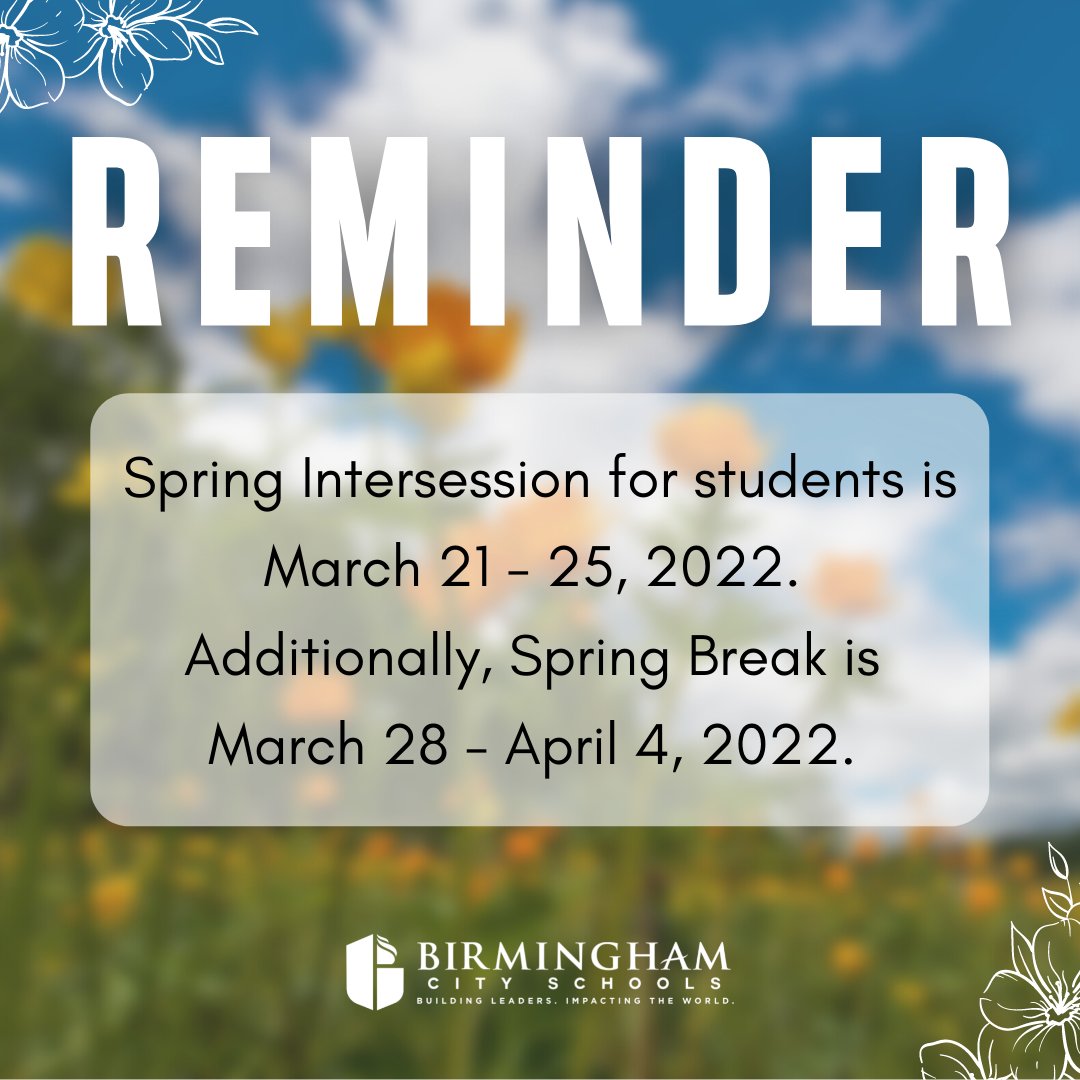 REMINDER

Spring Intersession for students is March 21 - 25, 2022. Additionally, Spring Break is March 28 - April 4, 2022.

BIRMINGHAM
CITY SCHOOLS
BUILDING LEADERS. IMPACTING THE WORLD.